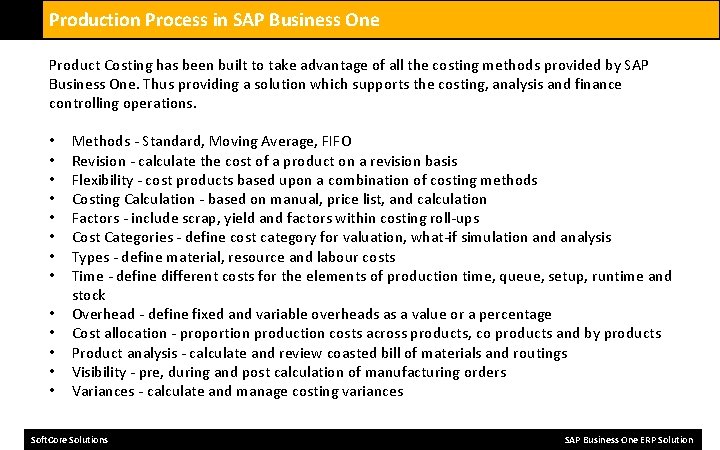 Production Process in SAP Business One

Product Costing has been built to take advantage of all the costing methods provided by SAP Business One. Thus providing a solution which supports the costing, analysis and finance controlling operations.

• Methods - Standard, Moving Average, FIFO
• Revision - calculate the cost of a product on a revision basis
• Flexibility - cost products based upon a combination of costing methods
• Costing Calculation - based on manual, price list, and calculation
• Factors - include scrap, yield and factors within costing roll-ups
• Cost Categories - define cost category for valuation, what-if simulation and analysis
• Types - define material, resource and labour costs
• Time - define different costs for the elements of production time, queue, setup, runtime and stock
• Overhead - define fixed and variable overheads as a value or a percentage
• Cost allocation - proportion production costs across products, co products and by products
• Product analysis - calculate and review coasted bill of materials and routings
• Visibility - pre, during and post calculation of manufacturing orders
• Variances - calculate and manage costing variances

SoftCore Solutions

SAP Business One ERP Solution